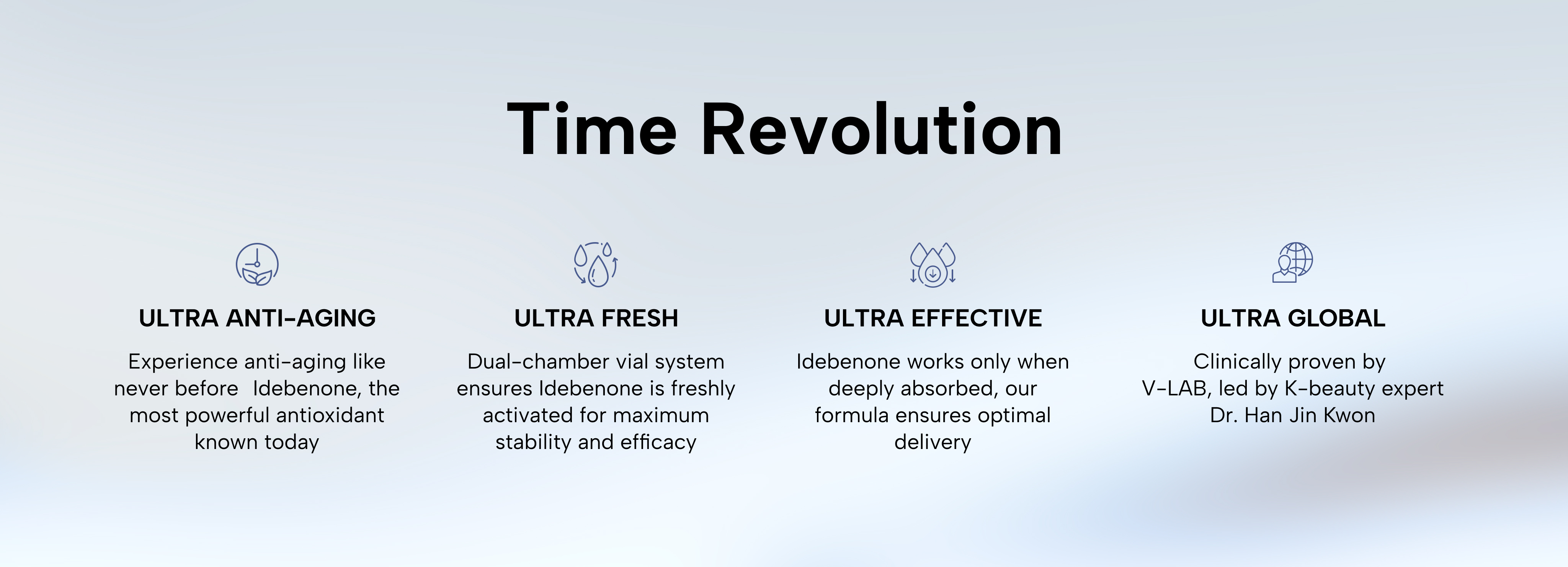 Time Revolution

ULTRA ANTI-AGING

Experience anti-aging like never before Idebenone, the most powerful antioxidant known today

ULTRA FRESH

Dual-chamber vial system ensures Idebenone is freshly activated for maximum stability and efficacy

ULTRA EFFECTIVE

Idebenone works only when deeply absorbed, our formula ensures optimal delivery

ULTRA GLOBAL

Clinically proven by V-LAB, led by K-beauty expert Dr. Han Jin Kwon